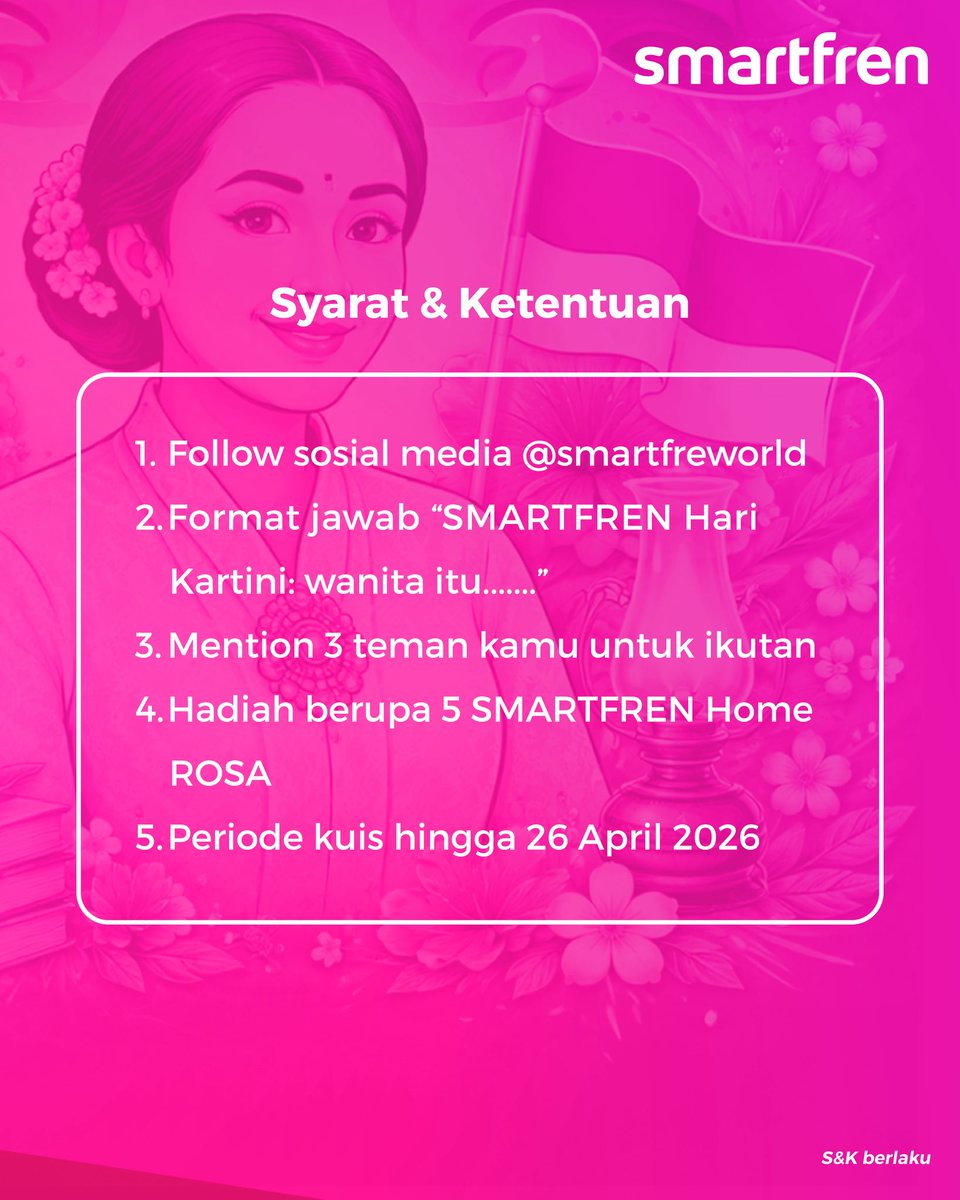 smartfren

Syarat & Ketentuan

1. Follow sosial media @smartfreworld
2. Format jawab “SMARTFREN Hari Kartini: wanita itu.......”
3. Mention 3 teman kamu untuk ikutan
4. Hadiah berupa 5 SMARTFREN Home ROSA
5. Periode kuis hingga 26 April 2026

S&K berlaku